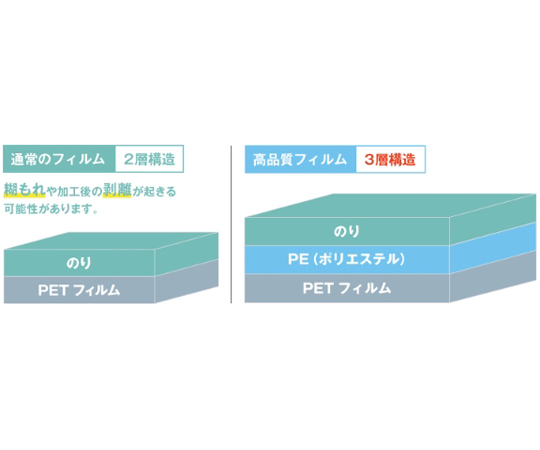 通常のフィルム 2層構造

糊もれや加工後の剥離が起きる可能性があります。

のり
PET フィルム

高品質フィルム 3層構造

のり
PE（ポリエステル）
PET フィルム